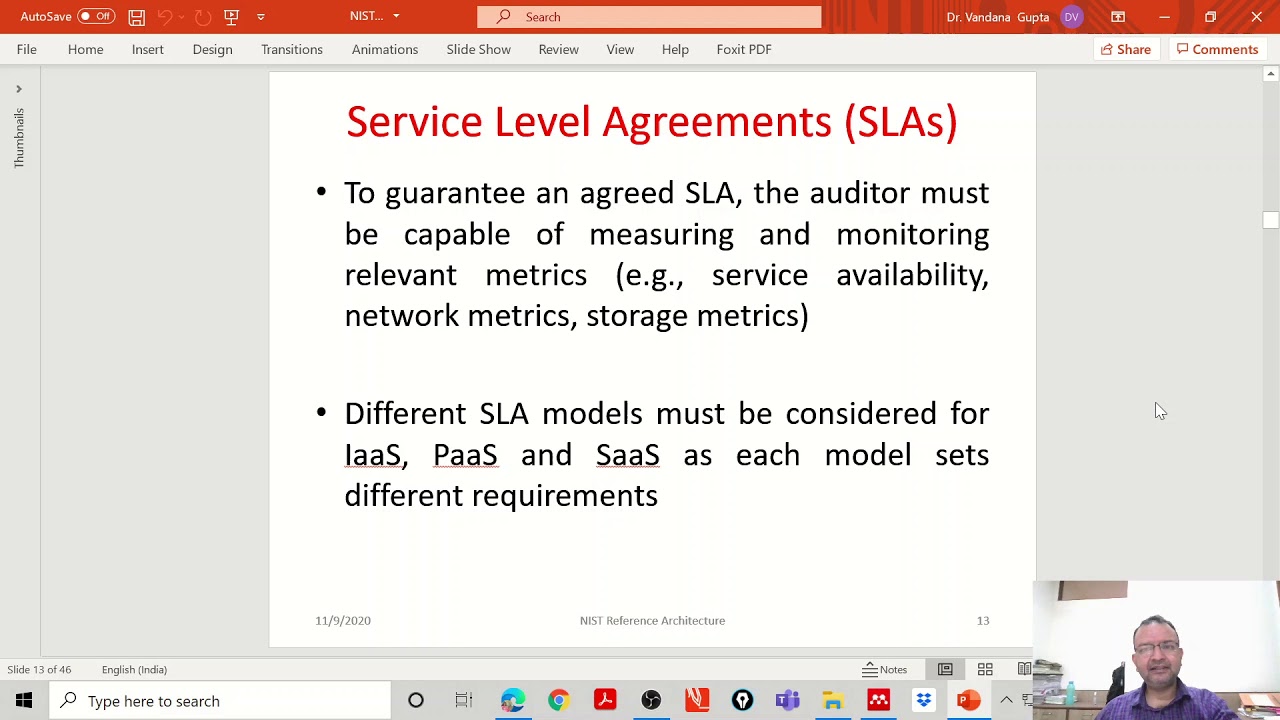 AutoSave Off NIST... Search Dr. Vandana Gupta DV

File Home Insert Design Transitions Animations Slide Show Review View Help Foxit PDF Share Comments

Thumbnails

Service Level Agreements (SLAs)

• To guarantee an agreed SLA, the auditor must be capable of measuring and monitoring relevant metrics (e.g., service availability, network metrics, storage metrics)

• Different SLA models must be considered for IaaS, PaaS and SaaS as each model sets different requirements

11/9/2020 NIST Reference Architecture 13

Slide 13 of 46 English (India) Notes

Type here to search